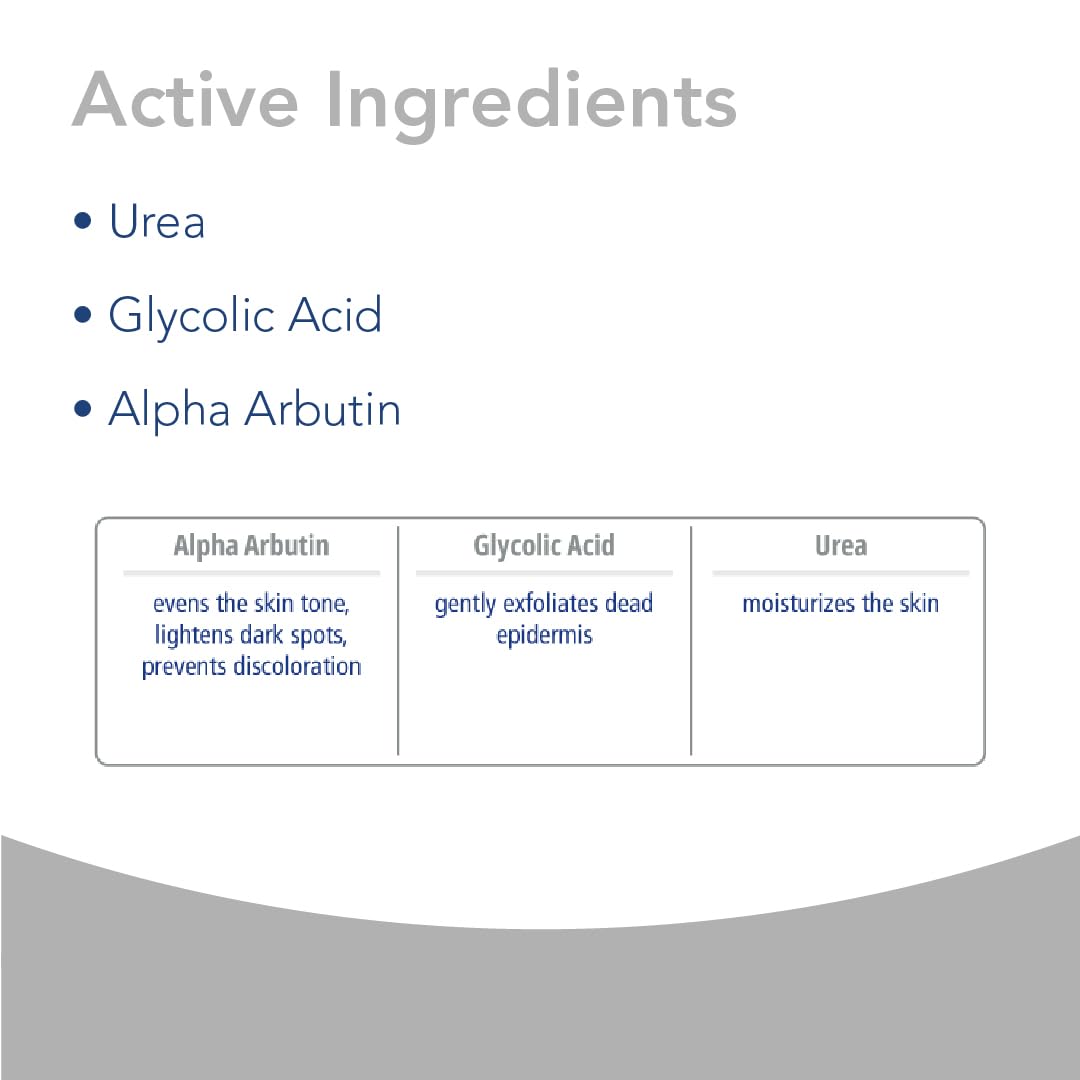 Active Ingredients

• Urea

• Glycolic Acid

• Alpha Arbutin

| Alpha Arbutin | Glycolic Acid | Urea |
|---|---|---|
| evens the skin tone, lightens dark spots, prevents discoloration | gently exfoliates dead epidermis | moisturizes the skin |